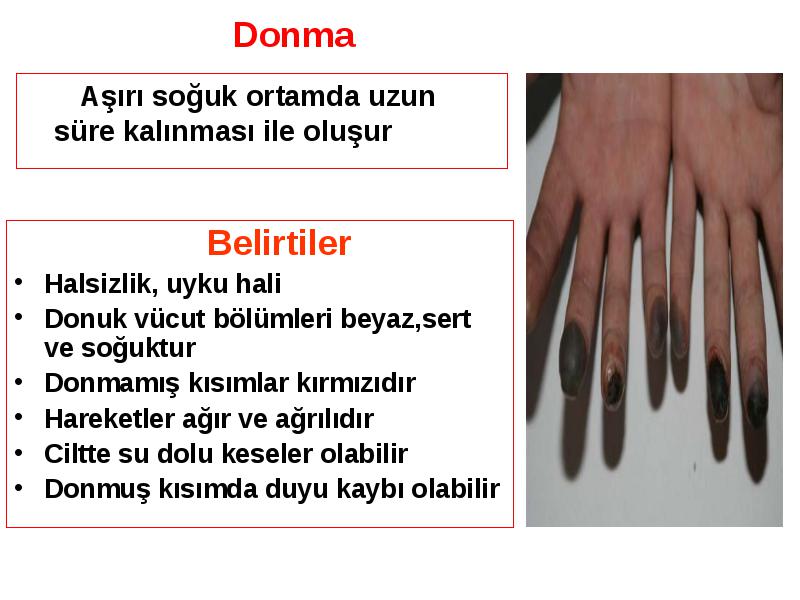 Donma

Aşırı soğuk ortamda uzun süre kalınması ile oluşur

Belirtiler

• Halsizlik, uyku hali
• Donuk vücut bölümleri beyaz,sert ve soğuktur
• Donmamış kısımlar kırmızıdır
• Hareketler ağır ve ağrılıdır
• Ciltte su dolu keseler olabilir
• Donmuş kısımda duyu kaybı olabilir